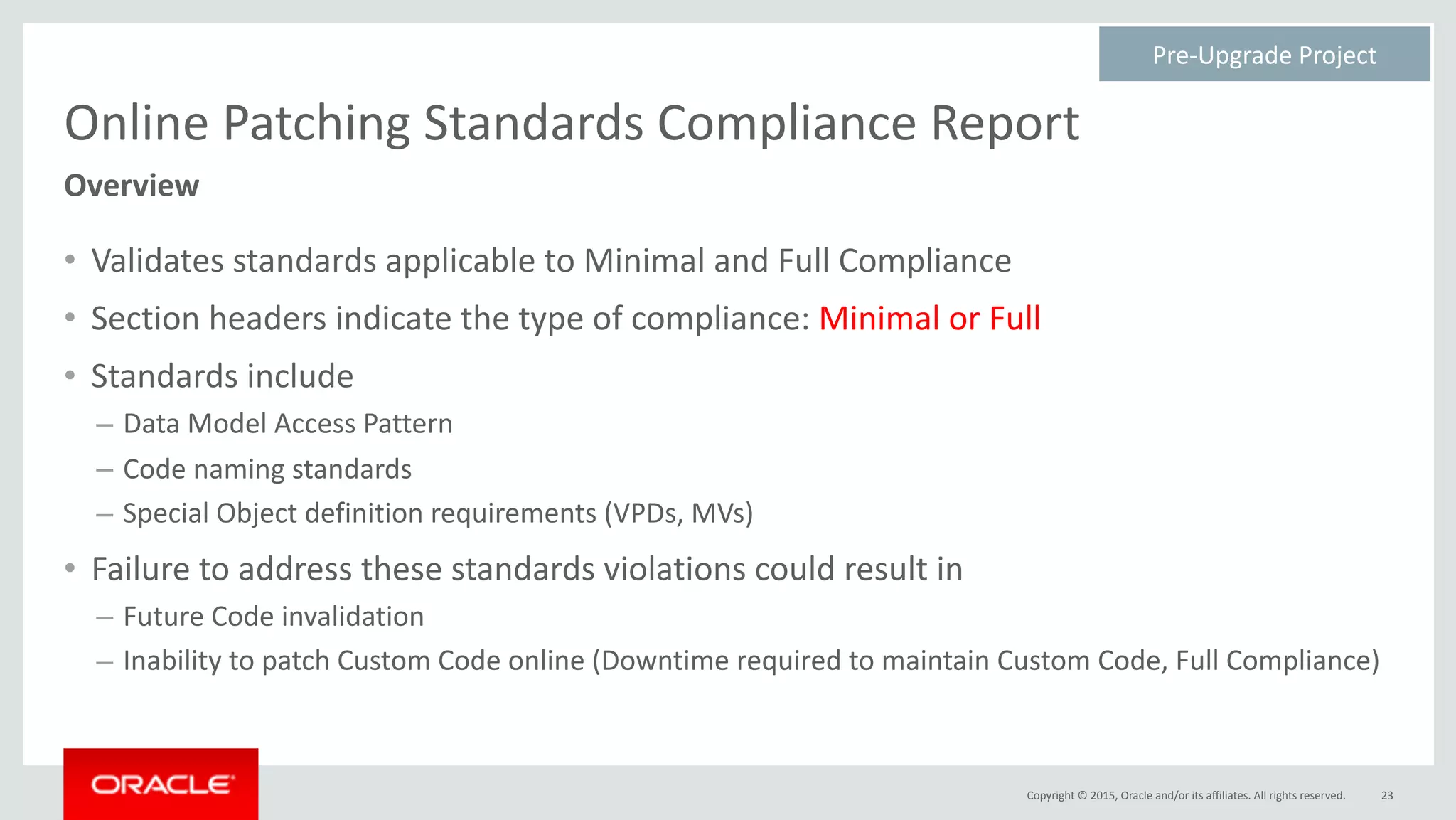 Pre-Upgrade Project

Online Patching Standards Compliance Report

Overview

• Validates standards applicable to Minimal and Full Compliance
• Section headers indicate the type of compliance: Minimal or Full
• Standards include
  – Data Model Access Pattern
  – Code naming standards
  – Special Object definition requirements (VPDs, MVs)
• Failure to address these standards violations could result in
  – Future Code invalidation
  – Inability to patch Custom Code online (Downtime required to maintain Custom Code, Full Compliance)

ORACLE

Copyright © 2015, Oracle and/or its affiliates. All rights reserved. 23